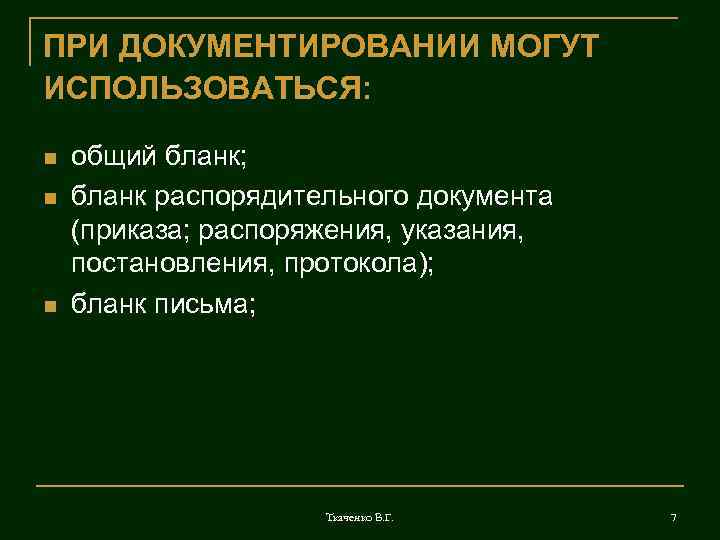 ПРИ ДОКУМЕНТИРОВАНИИ МОГУТ ИСПОЛЬЗОВАТЬСЯ:

- общий бланк;
- бланк распорядительного документа (приказа; распоряжения, указания, постановления, протокола);
- бланк письма;

Ткаченко В.Г.

7